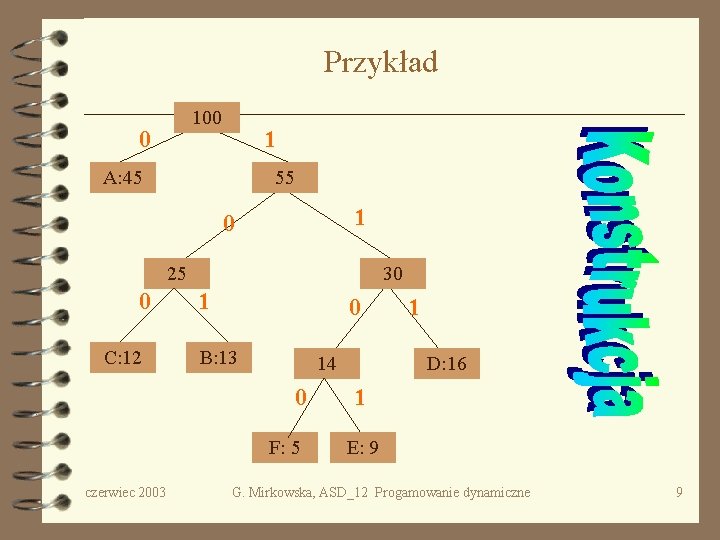 Przykład

100
0
1
A:45
55
0
1
25
30
0
1
0
1
C:12
B:13
14
D:16
0
1
F: 5
E: 9

Konstrukcja

czerwiec 2003
G. Mirkowska, ASD_12 Progamowanie dynamiczne
9